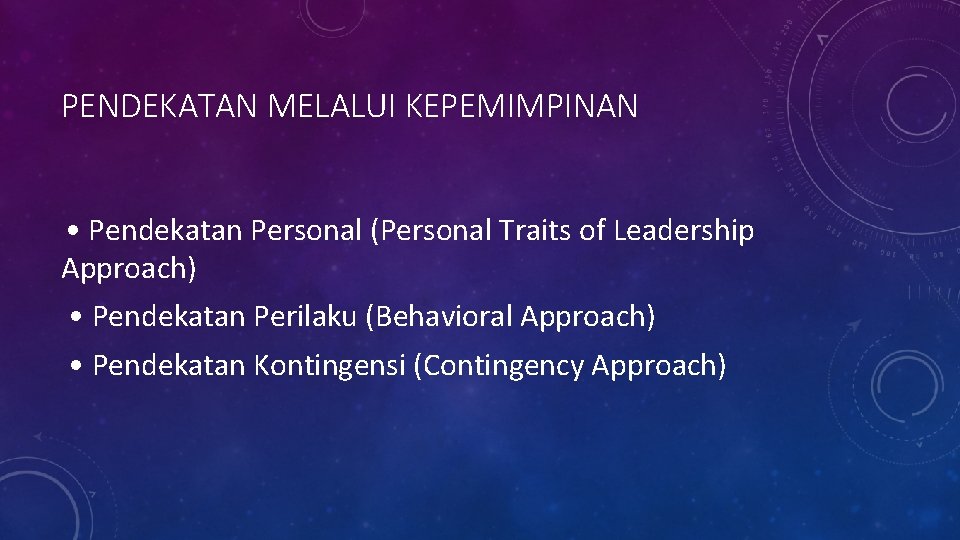 PENDEKATAN MELALUI KEPEMIMPINAN

• Pendekatan Personal (Personal Traits of Leadership Approach)

• Pendekatan Perilaku (Behavioral Approach)

• Pendekatan Kontingensi (Contingency Approach)